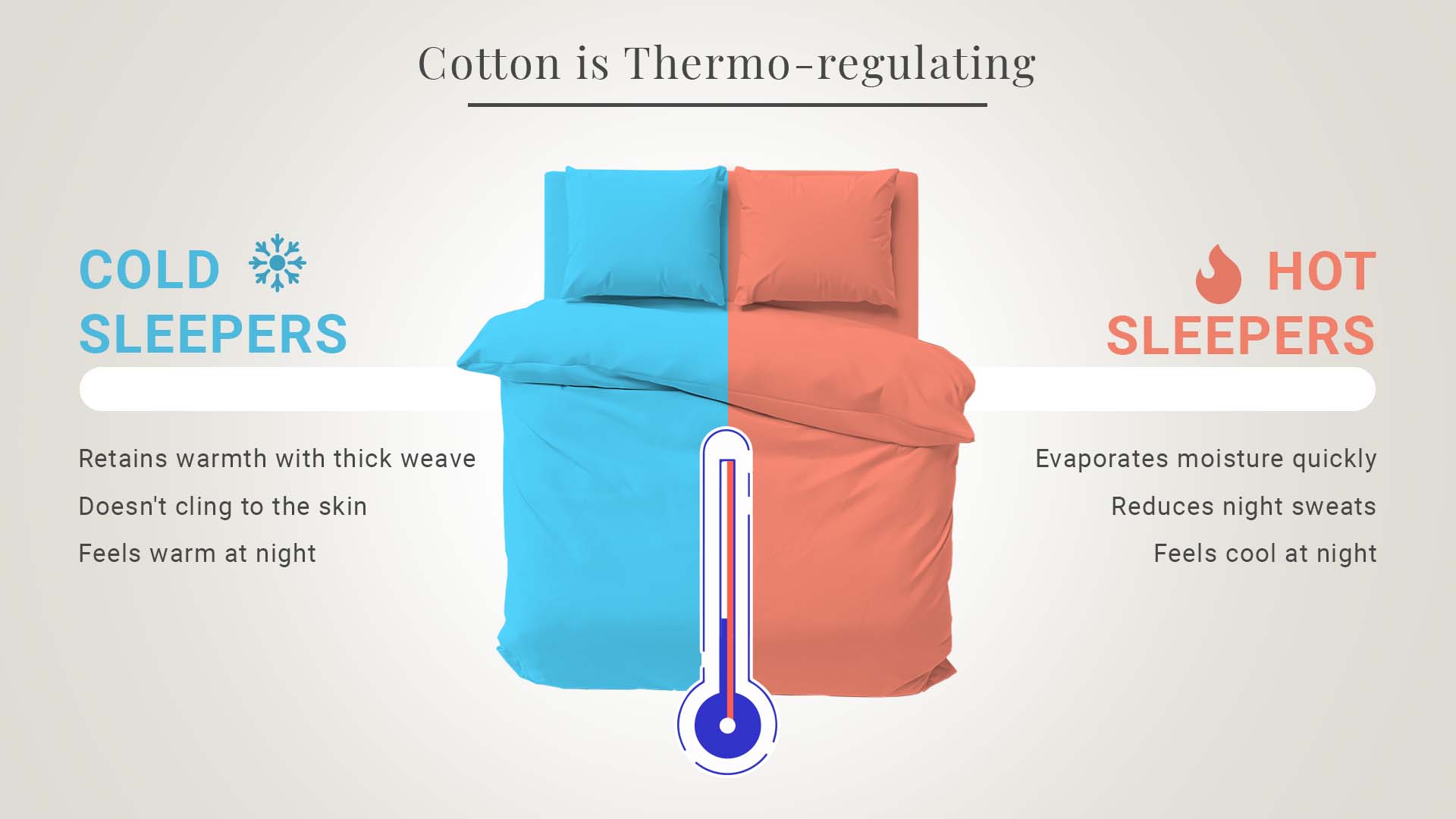 Cotton is Thermo-regulating

COLD SLEEPERS

Retains warmth with thick weave

Doesn't cling to the skin

Feels warm at night

HOT SLEEPERS

Evaporates moisture quickly

Reduces night sweats

Feels cool at night